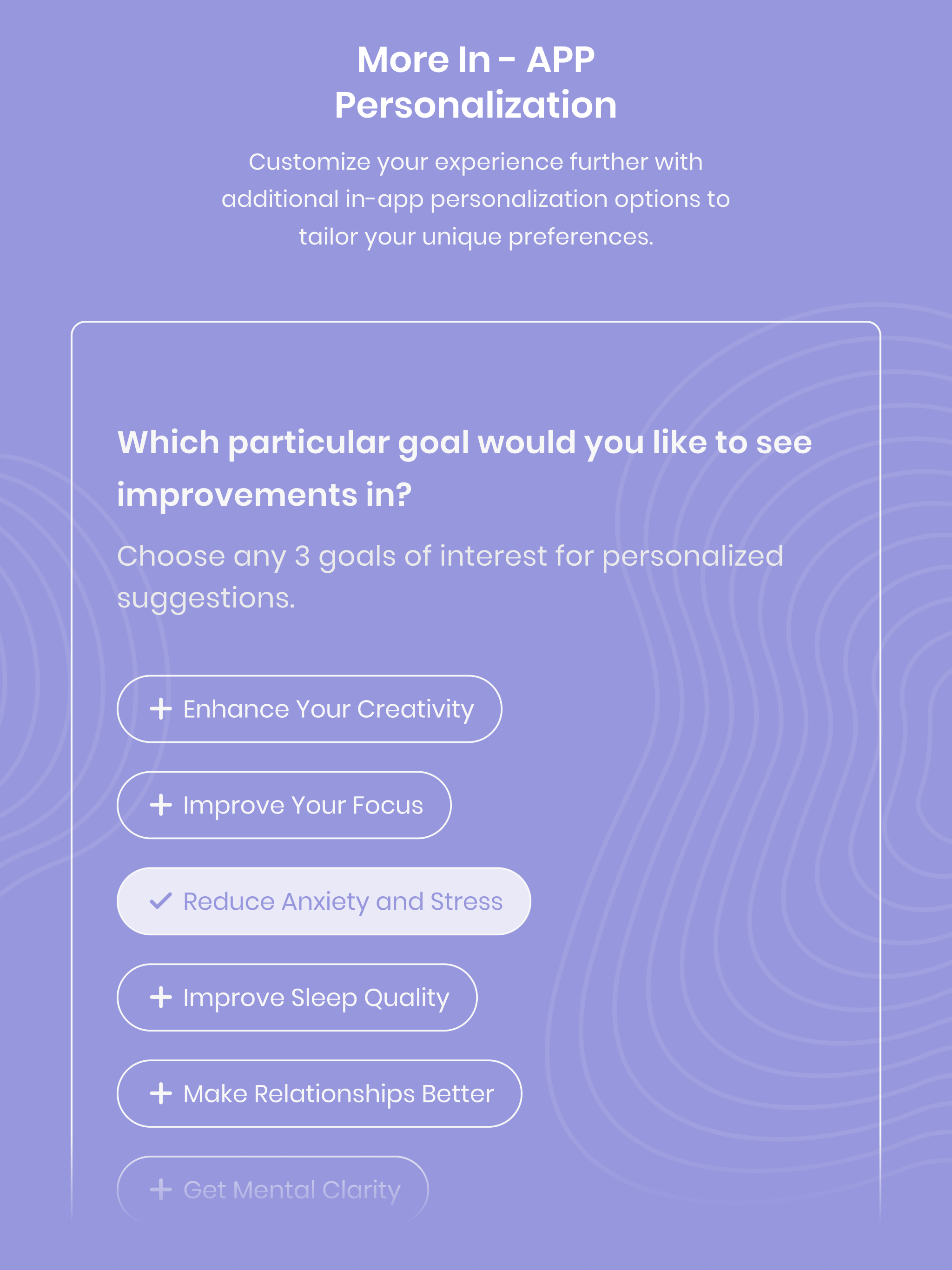 More In - APP Personalization

Customize your experience further with additional in-app personalization options to tailor your unique preferences.

Which particular goal would you like to see improvements in?

Choose any 3 goals of interest for personalized suggestions.

+ Enhance Your Creativity

+ Improve Your Focus

✓ Reduce Anxiety and Stress

+ Improve Sleep Quality

+ Make Relationships Better

+ Get Mental Clarity